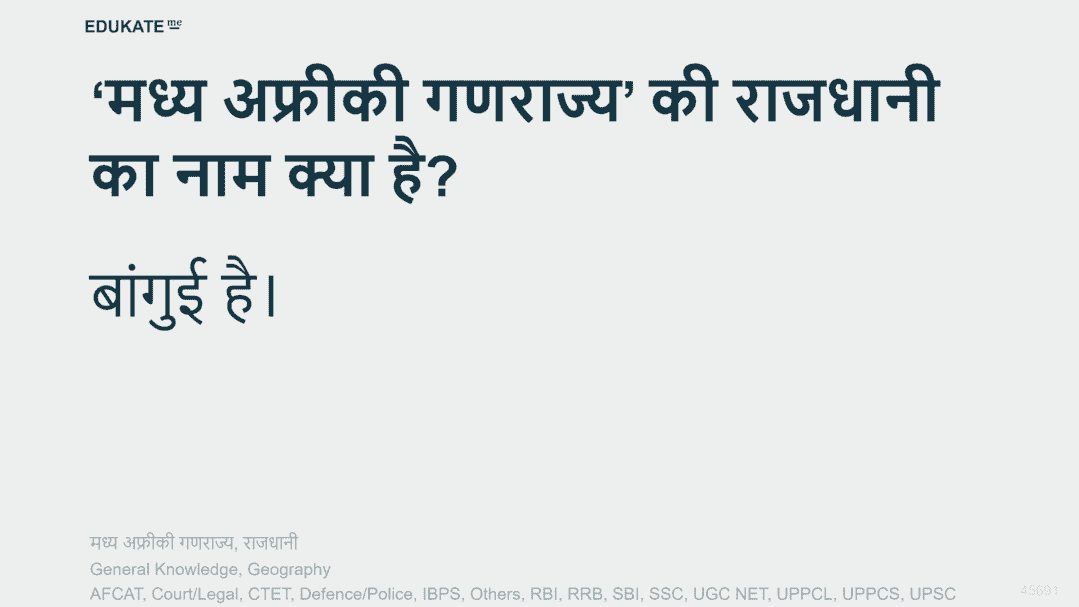 EDUKATE me

‘मध्य अफ्रीकी गणराज्य’ की राजधानी का नाम क्या है?

बांगुई है।

मध्य अफ्रीकी गणराज्य, राजधानी
General Knowledge, Geography
AFCAT, Court/Legal, CTET, Defence/Police, IBPS, Others, RBI, RRB, SBI, SSC, UGC NET, UPPCL, UPPCS, UPSC

45601